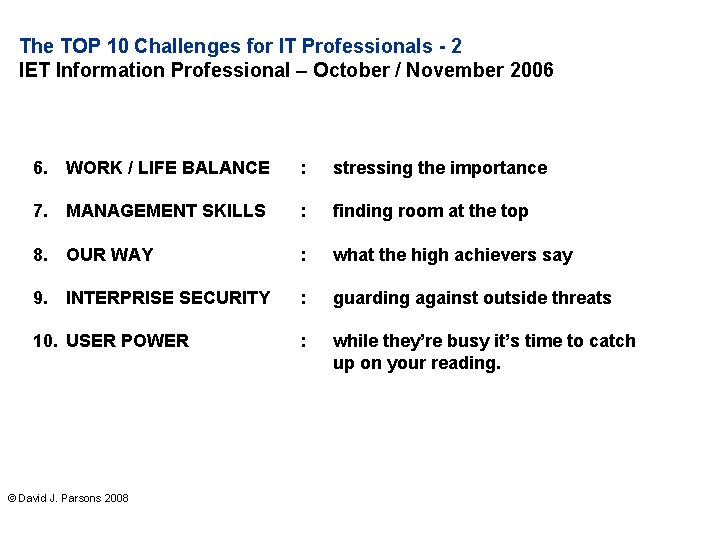 The TOP 10 Challenges for IT Professionals - 2
IET Information Professional – October / November 2006

6. WORK / LIFE BALANCE : stressing the importance

7. MANAGEMENT SKILLS : finding room at the top

8. OUR WAY : what the high achievers say

9. INTERPRISE SECURITY : guarding against outside threats

10. USER POWER : while they're busy it's time to catch up on your reading.

© David J. Parsons 2008